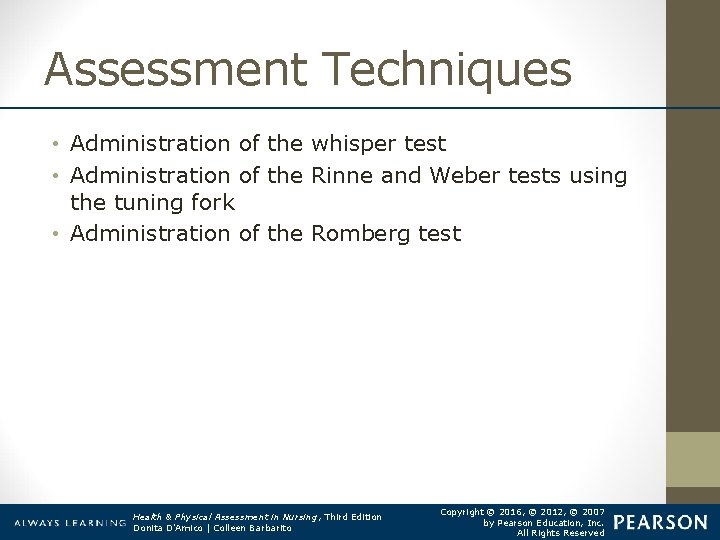 Assessment Techniques

• Administration of the whisper test
• Administration of the Rinne and Weber tests using the tuning fork
• Administration of the Romberg test

ALWAYS LEARNING

Health & Physical Assessment in Nursing, Third Edition
Donita D'Amico | Colleen Barbarito

Copyright © 2016, © 2012, © 2007
by Pearson Education, Inc.
All Rights Reserved

PEARSON